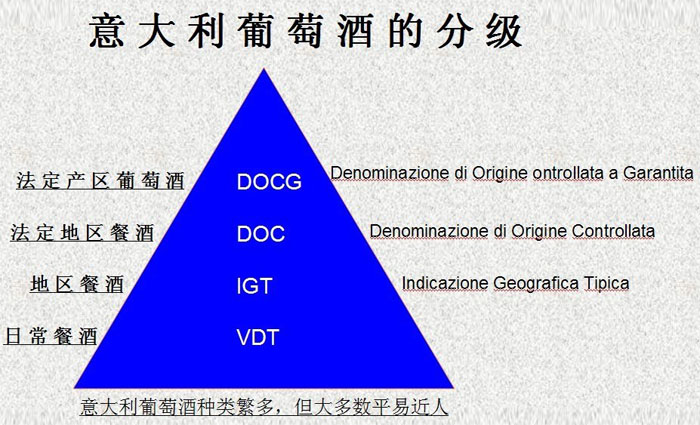 意大利葡萄酒的分级

法定产区葡萄酒

DOCG

Denominazione di Origine ontrollata a Garantita

法定地区餐酒

DOC

Denominazione di Origine Controllata

地区餐酒

IGT

Indicazione Geografica Tipica

日常餐酒

VDT

意大利葡萄酒种类繁多，但大多数平易近人